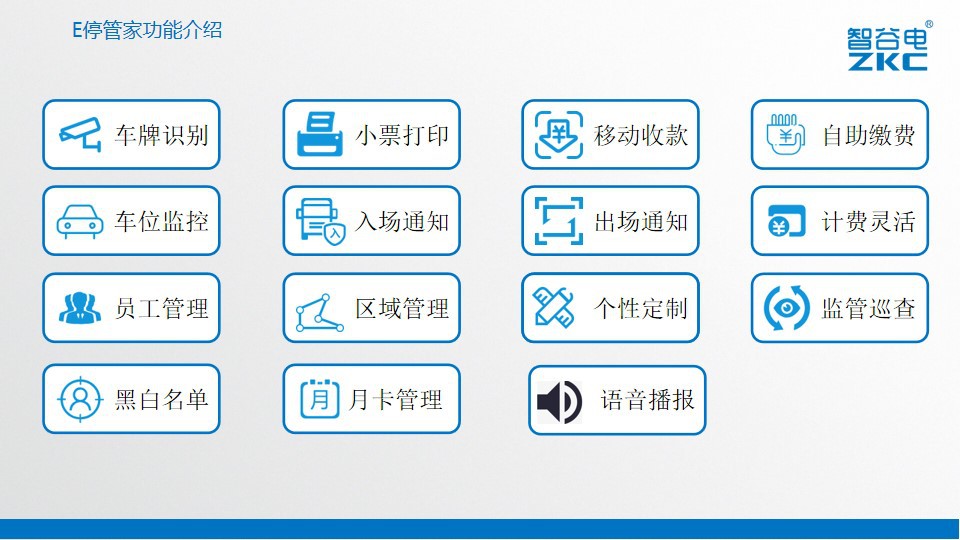 E停管家功能介绍

智谷电®
ZKC

车牌识别
小票打印
移动收款
自助缴费
车位监控
入场通知
出场通知
计费灵活
员工管理
区域管理
个性定制
监管巡查
黑白名单
月卡管理
语音播报